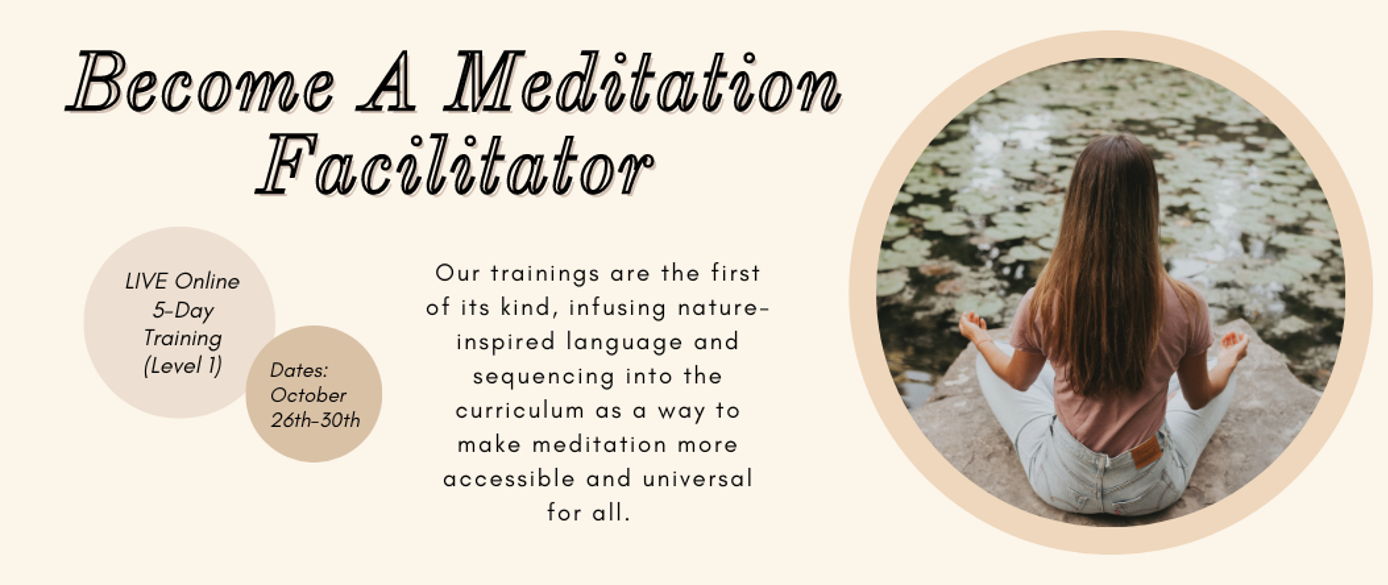 Become A Meditation Facilitator

LIVE Online 5-Day Training (Level 1)

Dates: October 26th-30th

Our trainings are the first of its kind, infusing nature-inspired language and sequencing into the curriculum as a way to make meditation more accessible and universal for all.